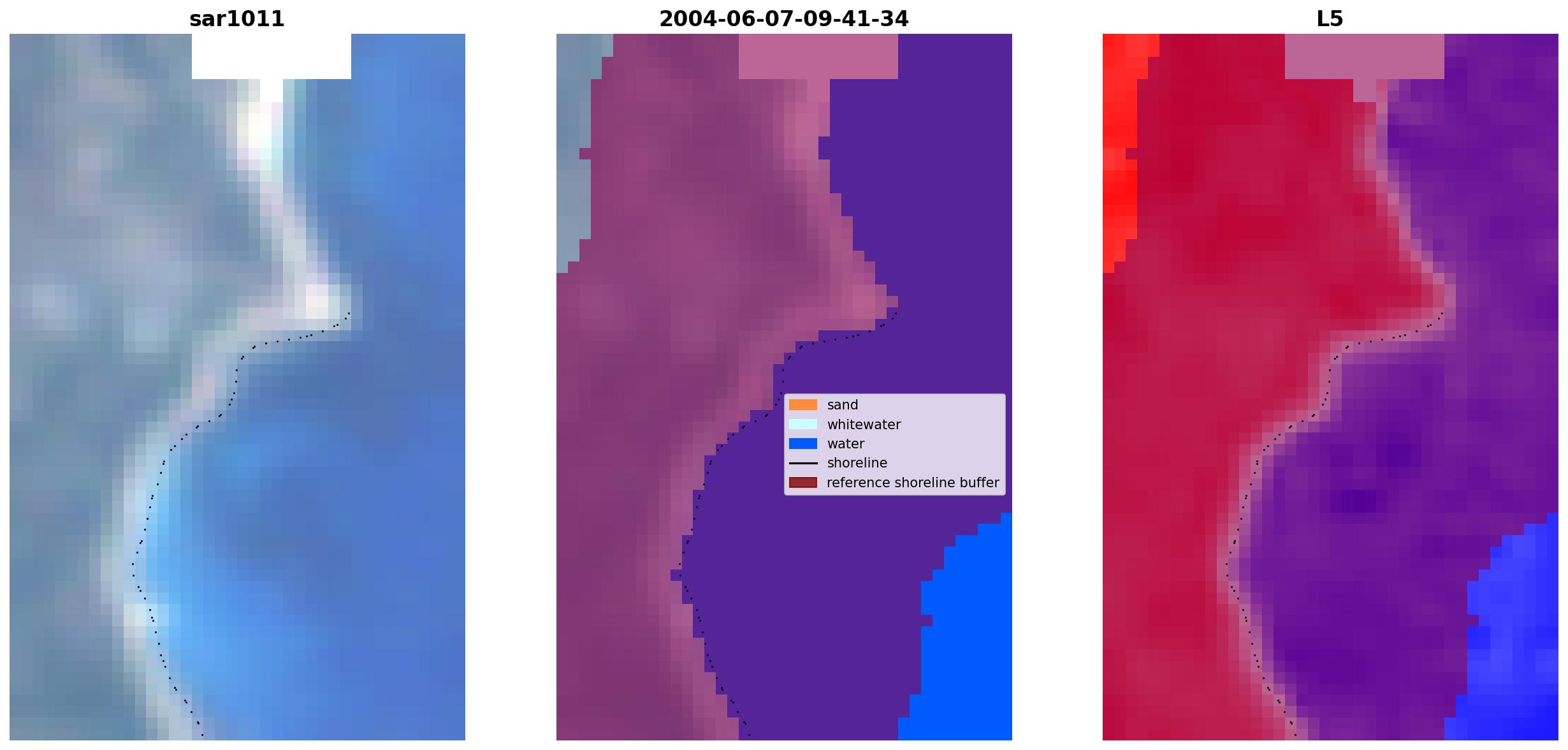 sar1011

2004-06-07-09-41-34

sand
whitewater
water
shoreline
reference shoreline buffer

L5